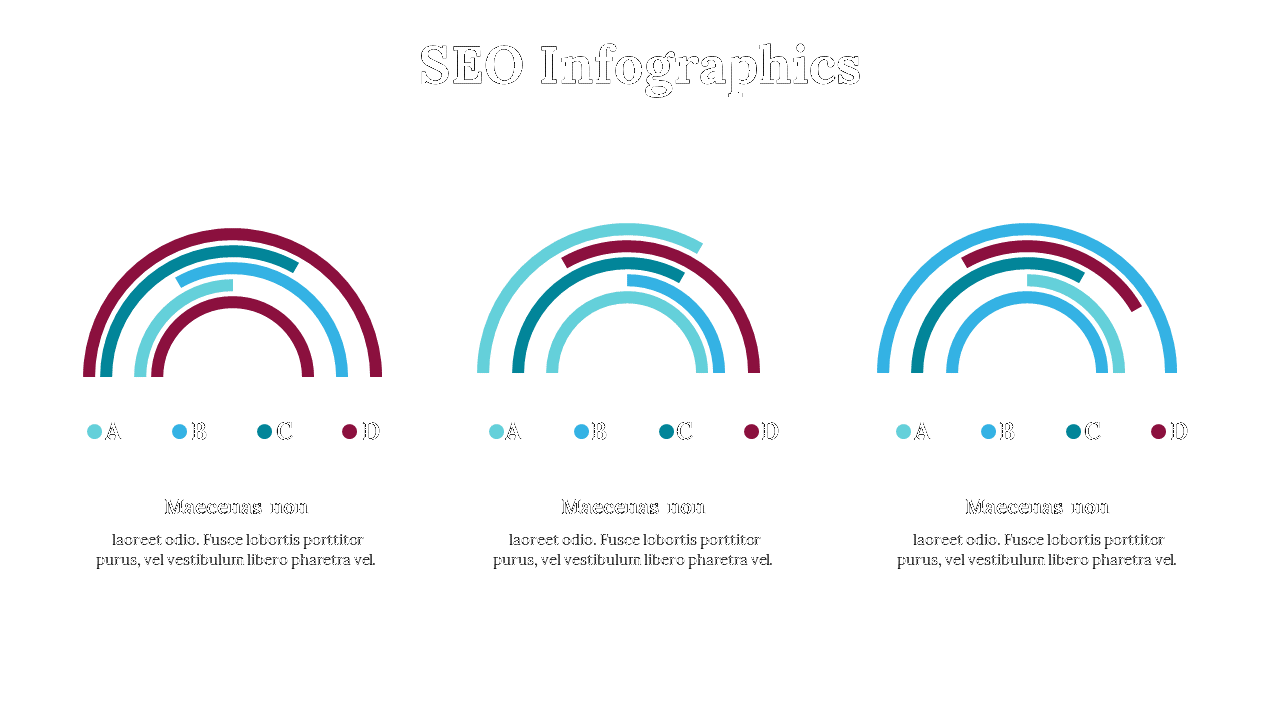 SEO Infographics

A B C D

Maecenas non

laoreet odio. Fusce lobortis porttitor purus, vel vestibulum libero pharetra vel.

A B C D

Maecenas non

laoreet odio. Fusce lobortis porttitor purus, vel vestibulum libero pharetra vel.

A B C D

Maecenas non

laoreet odio. Fusce lobortis porttitor purus, vel vestibulum libero pharetra vel.